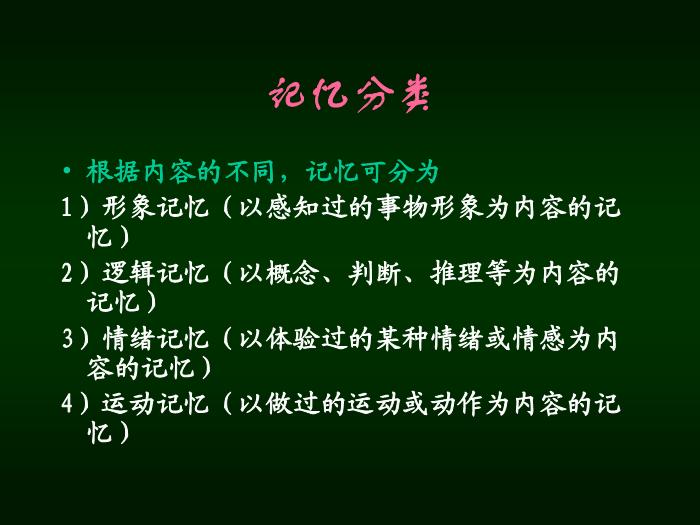 记忆分类

• 根据内容的不同，记忆可分为

1）形象记忆（以感知过的事物形象为内容的记忆）

2）逻辑记忆（以概念、判断、推理等为内容的记忆）

3）情绪记忆（以体验过的某种情绪或情感为内容的记忆）

4）运动记忆（以做过的运动或动作为内容的记忆）